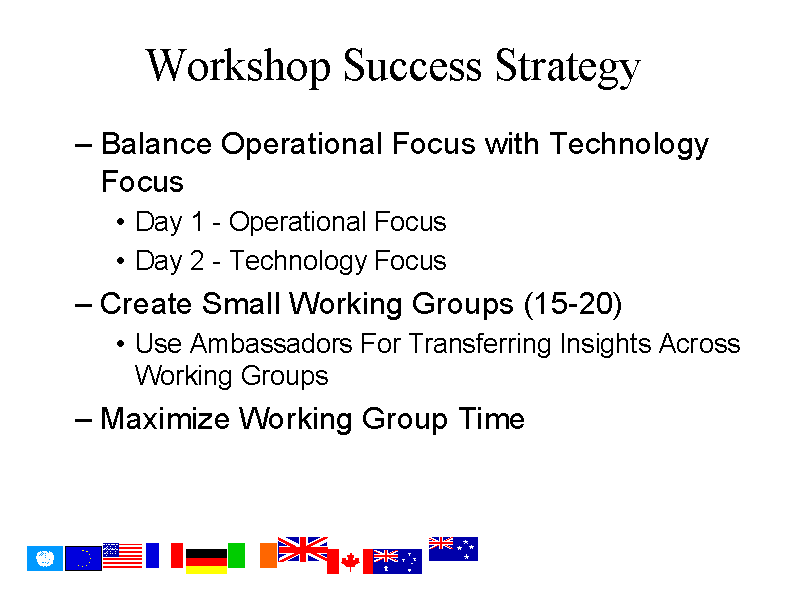 Workshop Success Strategy

– Balance Operational Focus with Technology Focus

• Day 1 - Operational Focus

• Day 2 - Technology Focus

– Create Small Working Groups (15-20)

• Use Ambassadors For Transferring Insights Across Working Groups

– Maximize Working Group Time